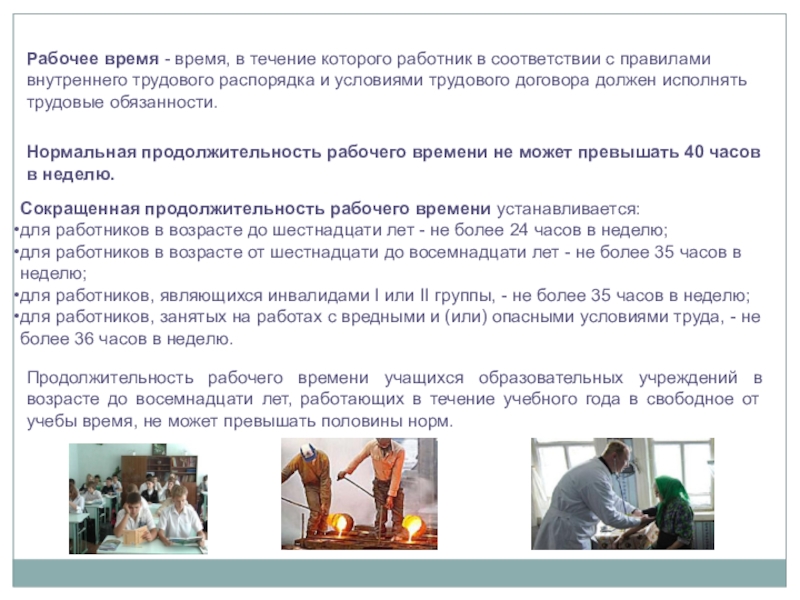 Рабочее время - время, в течение которого работник в соответствии с правилами внутреннего трудового распорядка и условиями трудового договора должен исполнять трудовые обязанности.

Нормальная продолжительность рабочего времени не может превышать 40 часов в неделю.

Сокращенная продолжительность рабочего времени устанавливается:
•для работников в возрасте до шестнадцати лет - не более 24 часов в неделю;
•для работников в возрасте от шестнадцати до восемнадцати лет - не более 35 часов в неделю;
•для работников, являющихся инвалидами I или II группы, - не более 35 часов в неделю;
•для работников, занятых на работах с вредными и (или) опасными условиями труда, - не более 36 часов в неделю.

Продолжительность рабочего времени учащихся образовательных учреждений в возрасте до восемнадцати лет, работающих в течение учебного года в свободное от учебы время, не может превышать половины норм.